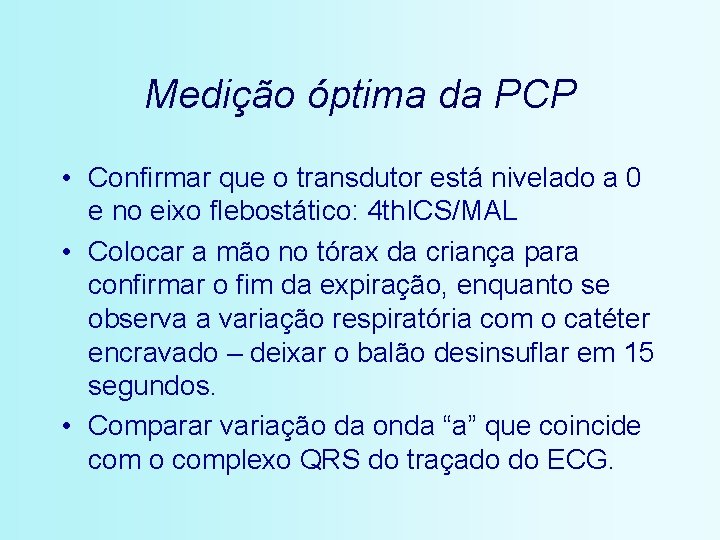 Medição óptima da PCP

• Confirmar que o transdutor está nivelado a 0 e no eixo flebostático: 4thICS/MAL

• Colocar a mão no tórax da criança para confirmar o fim da expiração, enquanto se observa a variação respiratória com o catéter encravado – deixar o balão desinsuflar em 15 segundos.

• Comparar variação da onda “a” que coincide com o complexo QRS do traçado do ECG.